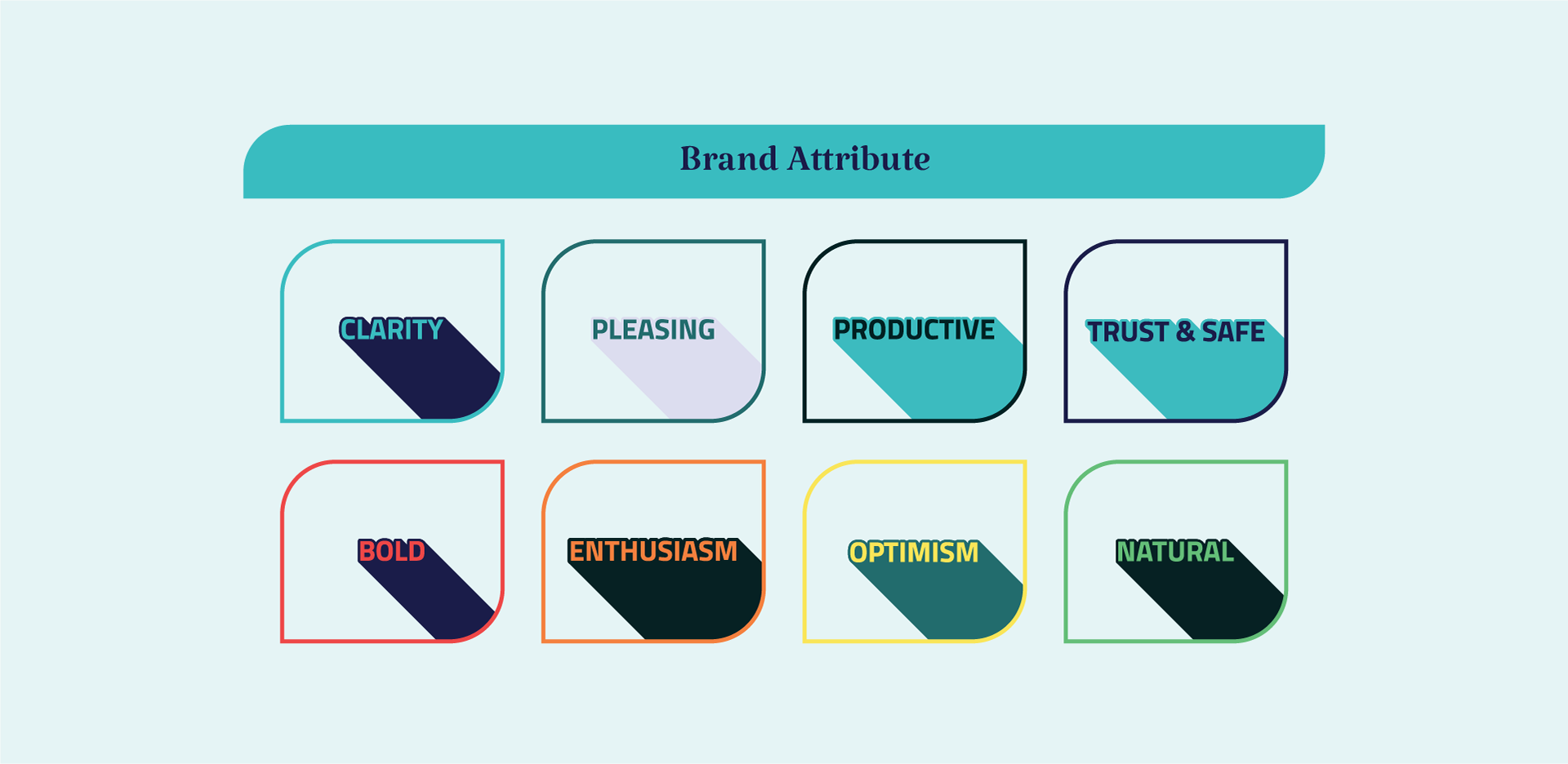 Brand Attribute

CLARITY

PLEASING

PRODUCTIVE

TRUST & SAFE

BOLD

ENTHUSIASM

OPTIMISM

NATURAL